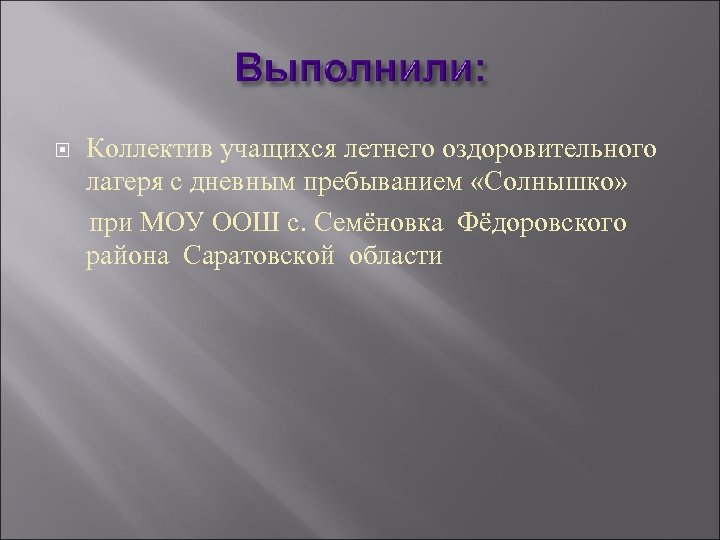 Выполнили:

Коллектив учащихся летнего оздоровительного лагеря с дневным пребыванием «Солнышко»

при МОУ ООШ с. Семёновка Фёдоровского района Саратовской области